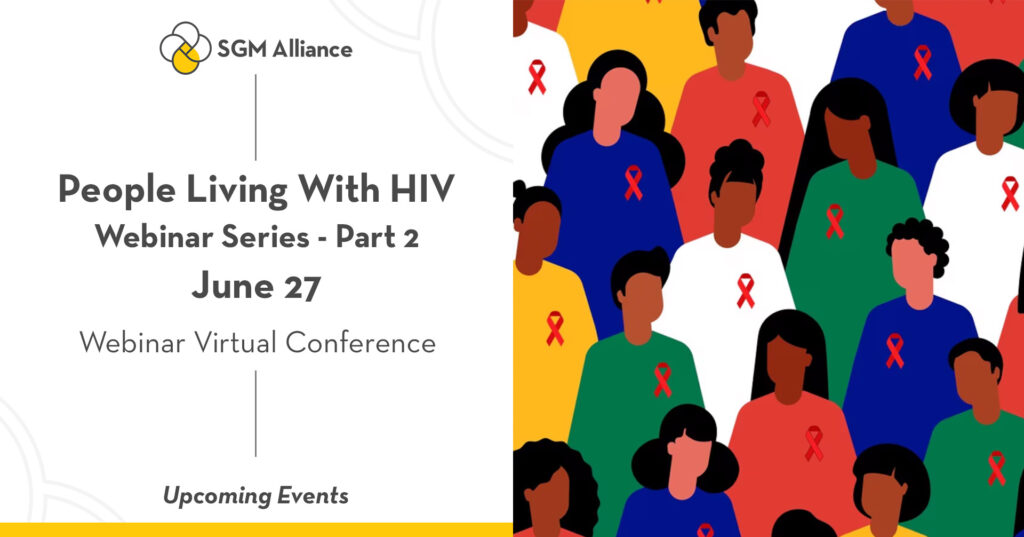 SGM Alliance

People Living With HIV
Webinar Series - Part 2
June 27

Webinar Virtual Conference

Upcoming Events